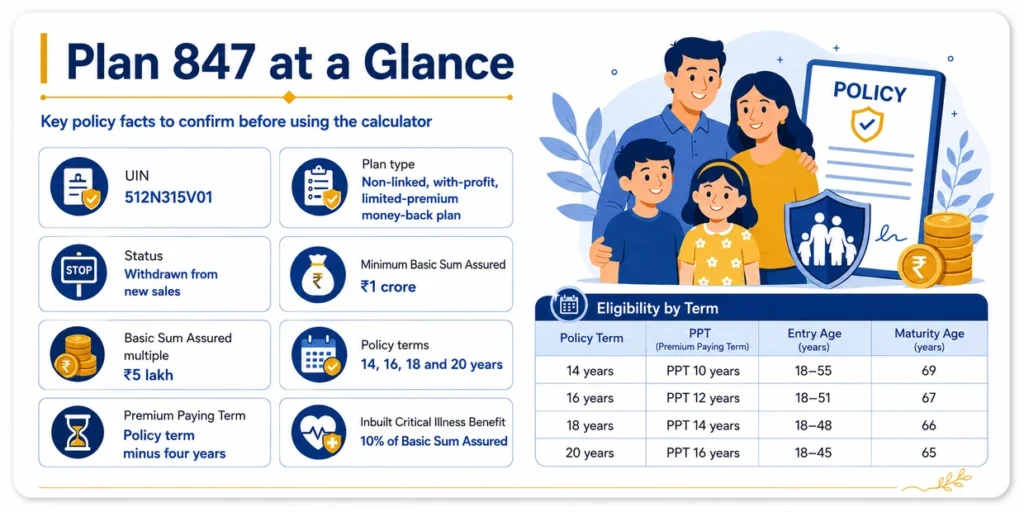 Plan 847 at a Glance

Key policy facts to confirm before using the calculator

UIN
512N315V01

Plan type
Non-linked, with-profit, limited-premium money-back plan

STOP

Status
Withdrawn from new sales

Minimum Basic Sum Assured
₹1 crore

Basic Sum Assured multiple
₹5 lakh

Policy terms
14, 16, 18 and 20 years

Premium Paying Term
Policy term minus four years

Inbuilt Critical Illness Benefit
10% of Basic Sum Assured

POLICY

Eligibility by Term

| Policy Term | PPT (Premium Paying Term) | Entry Age (years) | Maturity Age (years) |
|---|---|---|---|
| 14 years | PPT 10 years | 18–55 | 69 |
| 16 years | PPT 12 years | 18–51 | 67 |
| 18 years | PPT 14 years | 18–48 | 66 |
| 20 years | PPT 16 years | 18–45 | 65 |